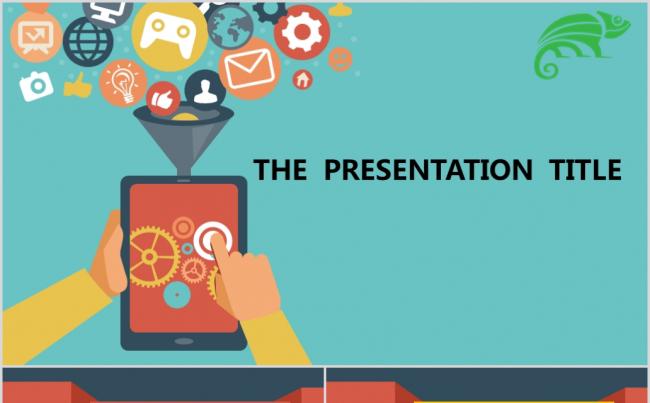 THE PRESENTATION TITLE